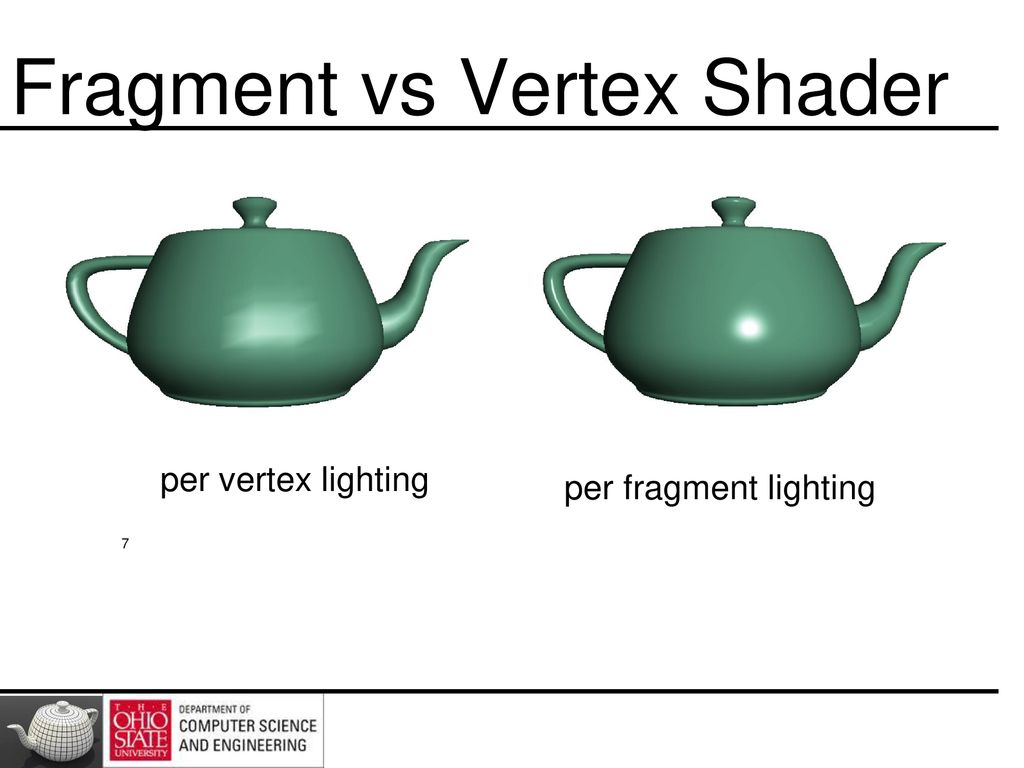 Fragment vs Vertex Shader

per vertex lighting

per fragment lighting

7

THE OHIO STATE UNIVERSITY

DEPARTMENT OF COMPUTER SCIENCE AND ENGINEERING